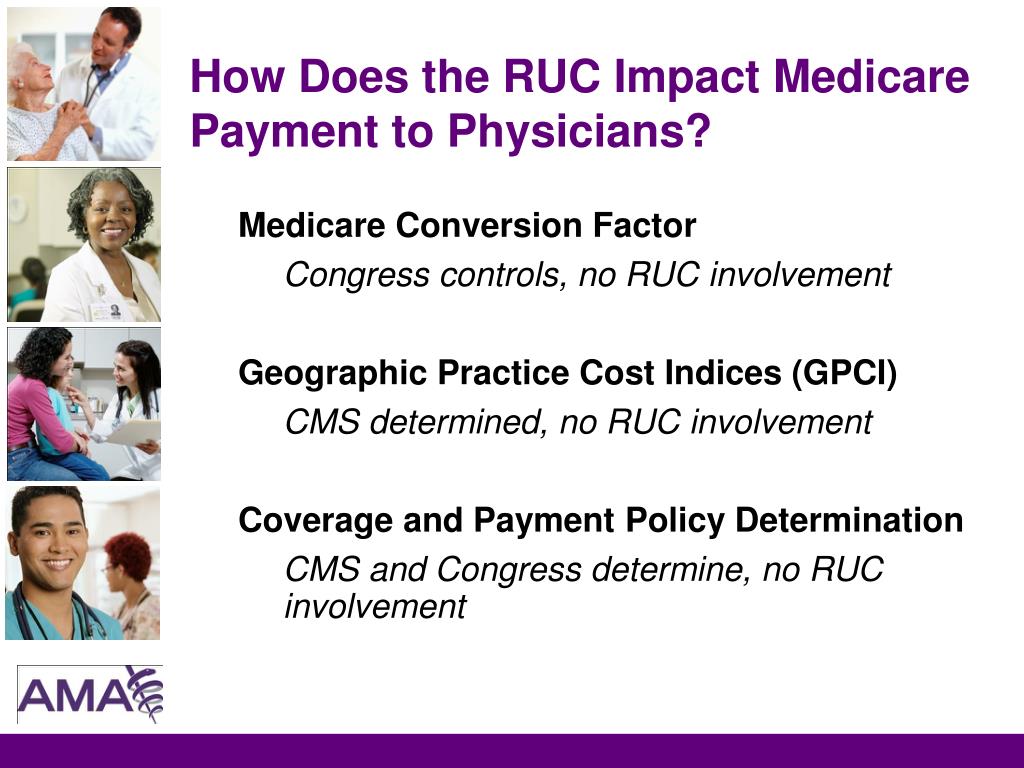 How Does the RUC Impact Medicare Payment to Physicians?

Medicare Conversion Factor

Congress controls, no RUC involvement

Geographic Practice Cost Indices (GPCI)

CMS determined, no RUC involvement

Coverage and Payment Policy Determination

CMS and Congress determine, no RUC involvement

AMA